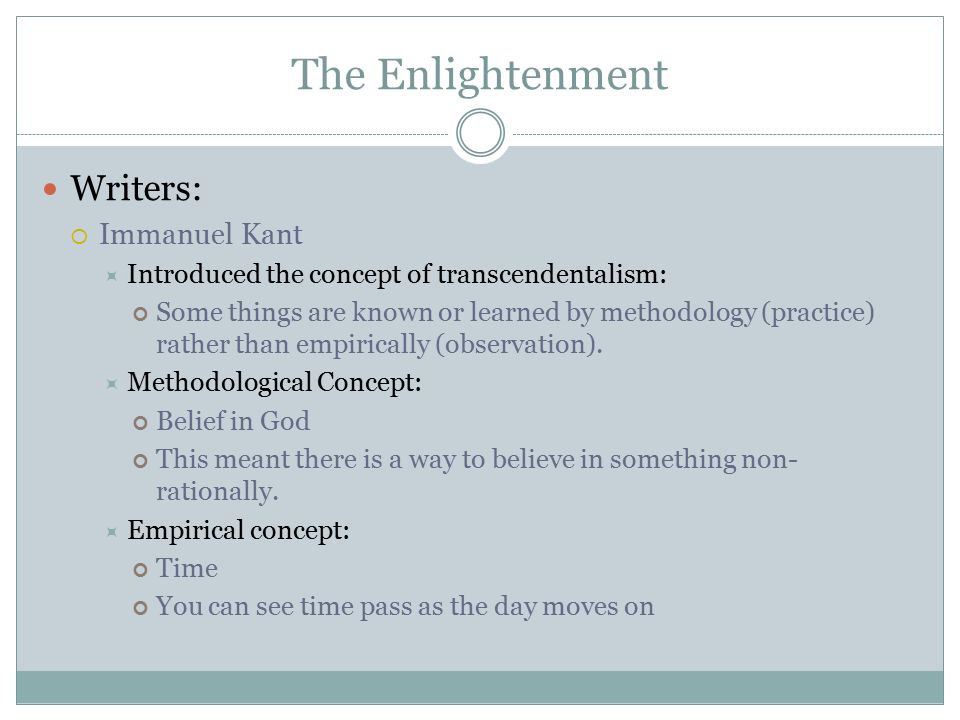 The Enlightenment

Writers:

Immanuel Kant

Introduced the concept of transcendentalism:

Some things are known or learned by methodology (practice) rather than empirically (observation).

Methodological Concept:

Belief in God

This meant there is a way to believe in something non-rationally.

Empirical concept:

Time

You can see time pass as the day moves on